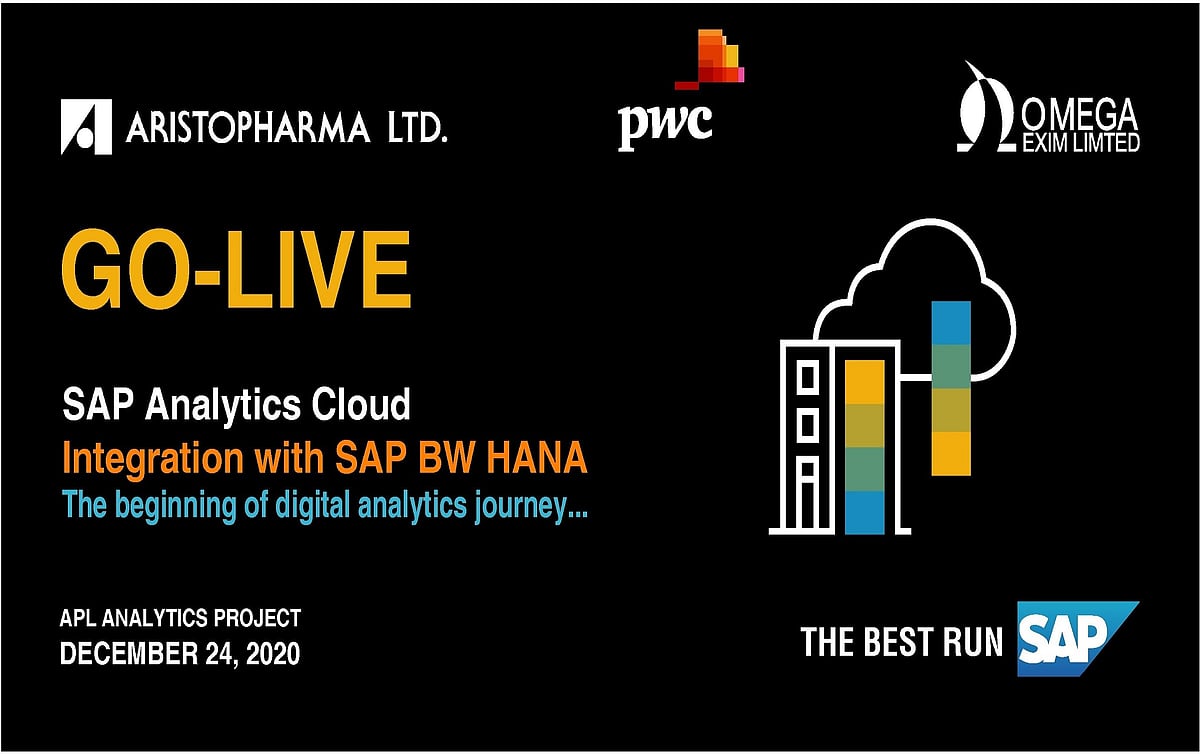 ARISTOPHARMA LTD.

pwc

OMEGA EXIM LIMTED

GO-LIVE

SAP Analytics Cloud
Integration with SAP BW HANA
The beginning of digital analytics journey...

APL ANALYTICS PROJECT
DECEMBER 24, 2020

THE BEST RUN SAP